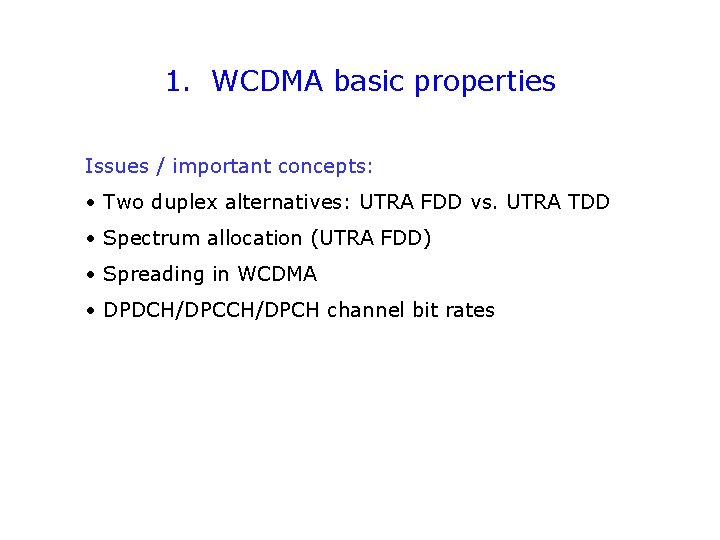 1. WCDMA basic properties

Issues / important concepts:

• Two duplex alternatives: UTRA FDD vs. UTRA TDD

• Spectrum allocation (UTRA FDD)

• Spreading in WCDMA

• DPDCH/DPCCH/DPCH channel bit rates